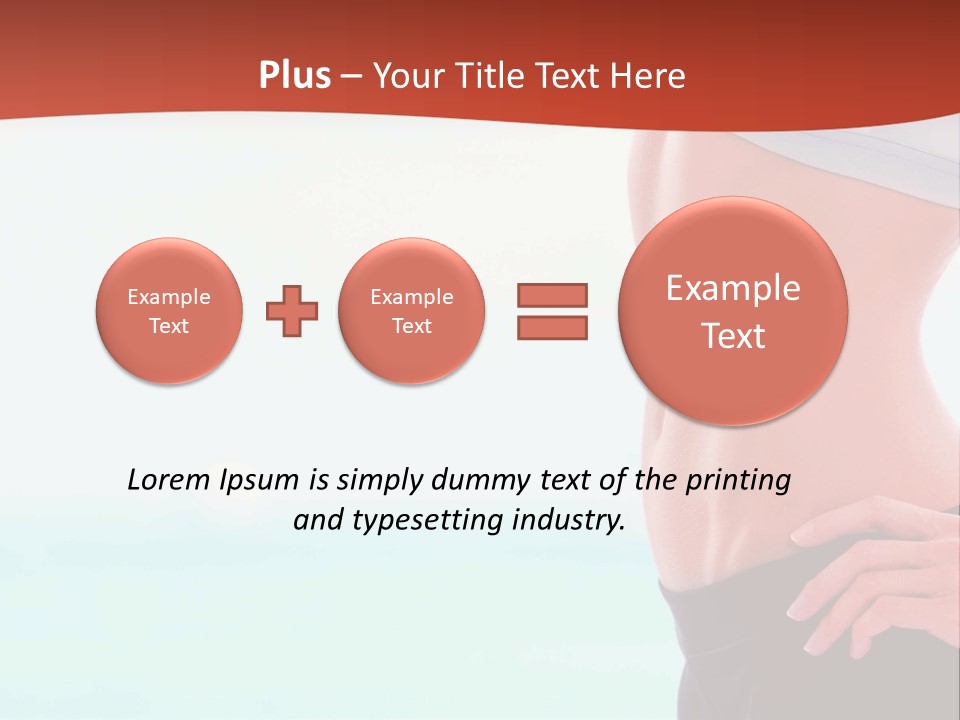 Plus – Your Title Text Here

Example Text

Example Text

Example Text

Lorem Ipsum is simply dummy text of the printing and typesetting industry.